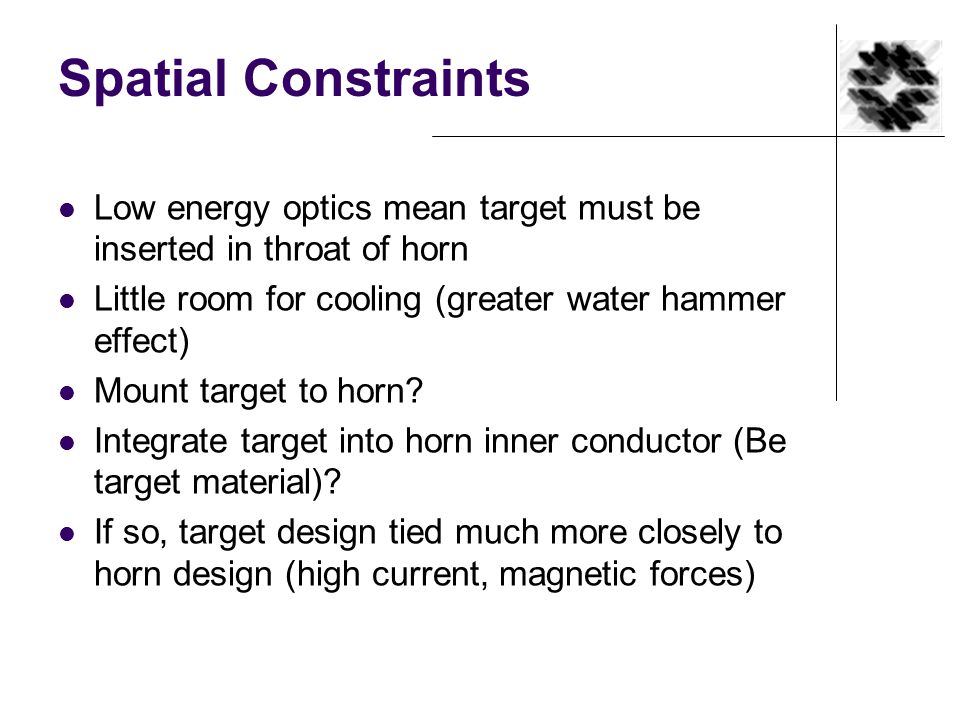 Spatial Constraints

- Low energy optics mean target must be inserted in throat of horn
- Little room for cooling (greater water hammer effect)
- Mount target to horn?
- Integrate target into horn inner conductor (Be target material)?
- If so, target design tied much more closely to horn design (high current, magnetic forces)